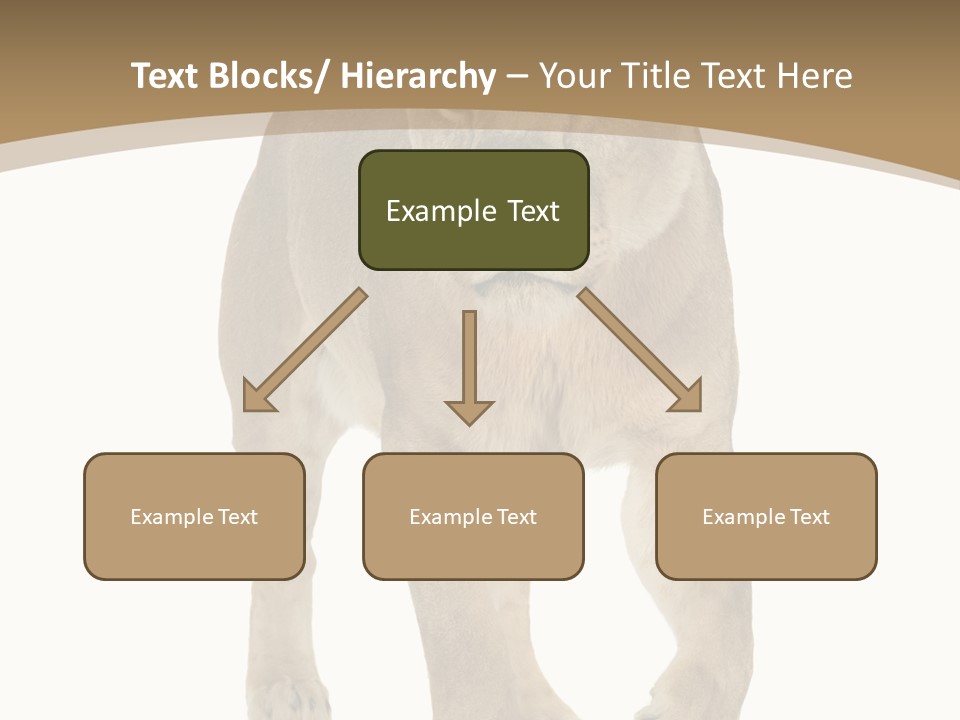 Text Blocks/ Hierarchy – Your Title Text Here

Example Text

Example Text

Example Text

Example Text